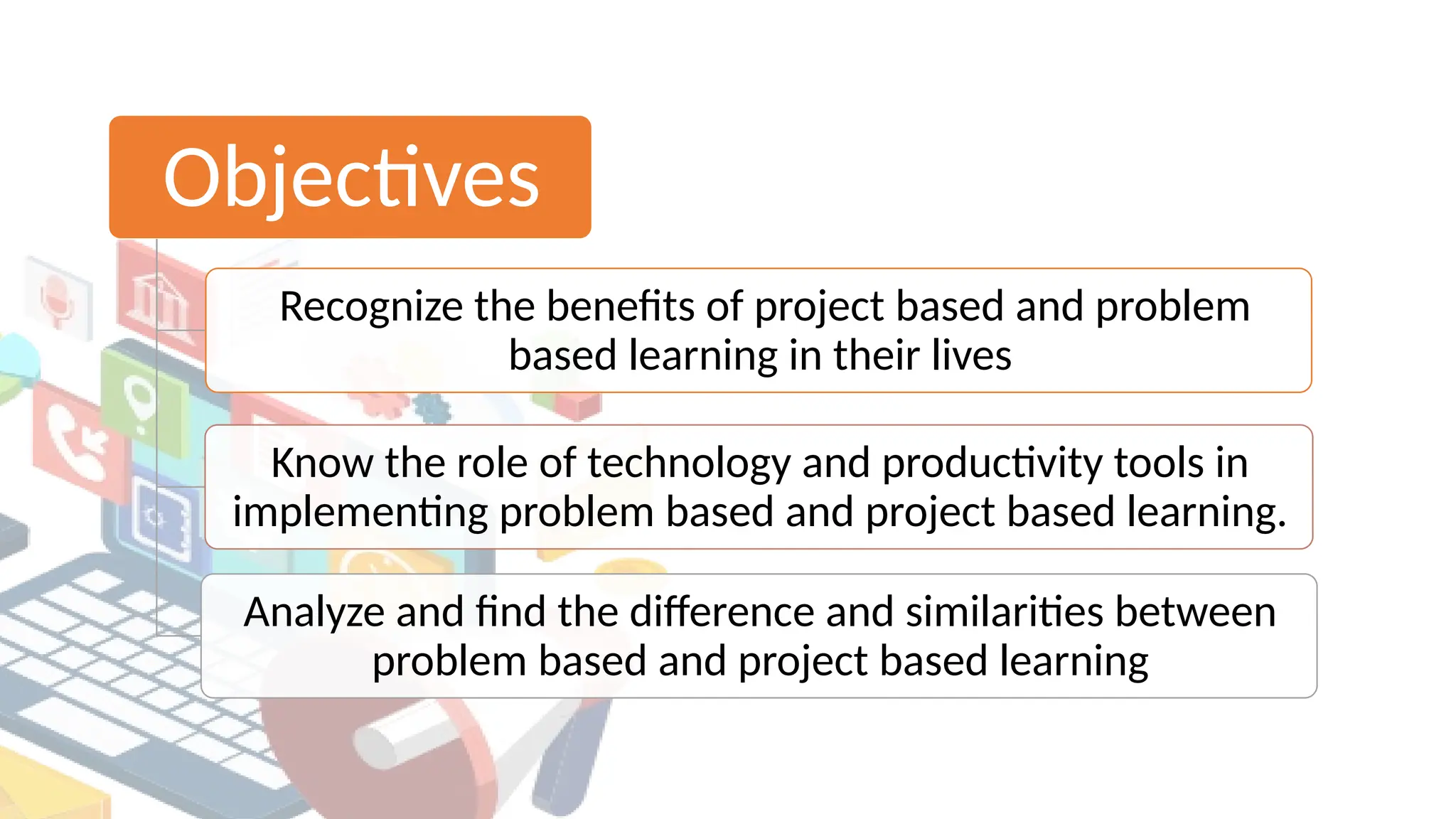 Objectives

Recognize the benefits of project based and problem based learning in their lives

Know the role of technology and productivity tools in implementing problem based and project based learning.

Analyze and find the difference and similarities between problem based and project based learning